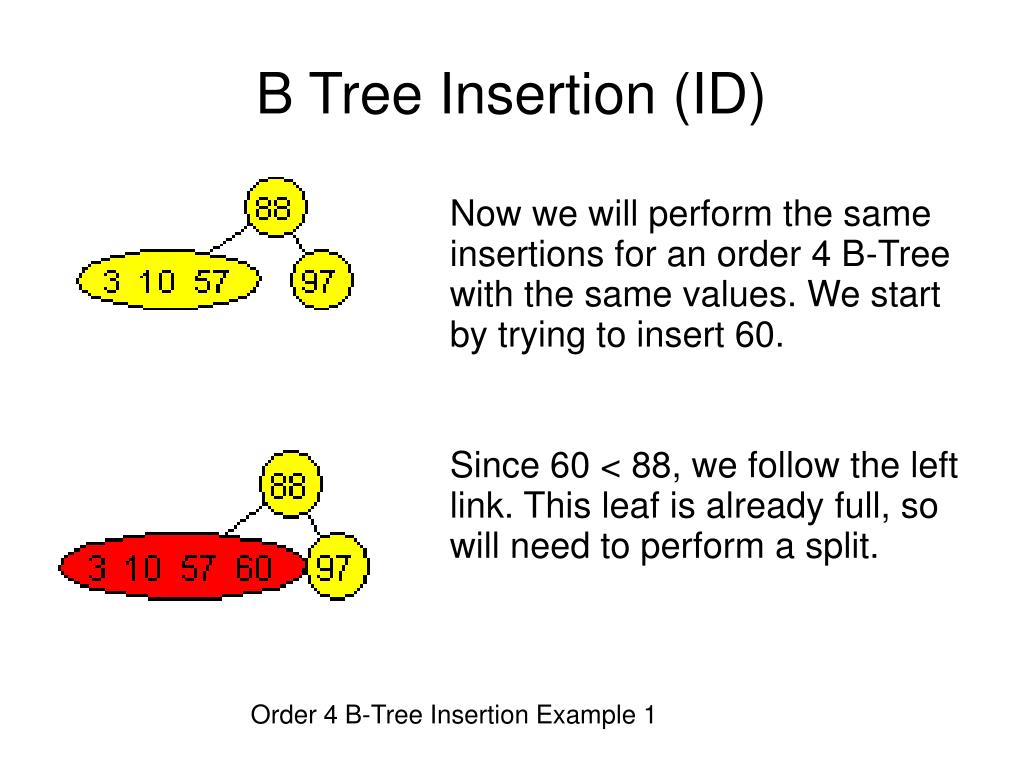 B Tree Insertion (ID)

88

3 10 57

97

Now we will perform the same insertions for an order 4 B-Tree with the same values. We start by trying to insert 60.

88

3 10 57 60

97

Since 60 < 88, we follow the left link. This leaf is already full, so will need to perform a split.

Order 4 B-Tree Insertion Example 1